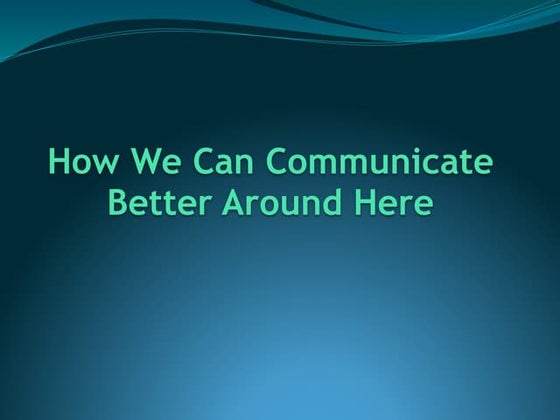 How We Can Communicate Better Around Here